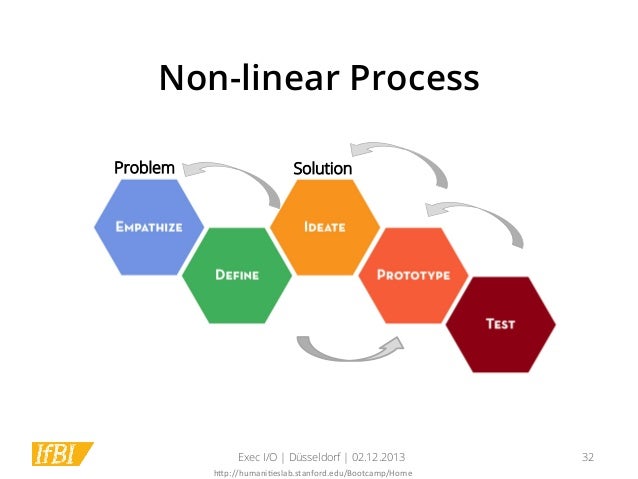 Non-linear Process

Problem

Solution

EMPATHIZE

DEFINE

IDEATE

PROTOTYPE

TEST

IfBI

Exec I/O | Düsseldorf | 02.12.2013

32

http://humanitieslab.stanford.edu/Bootcamp/Home